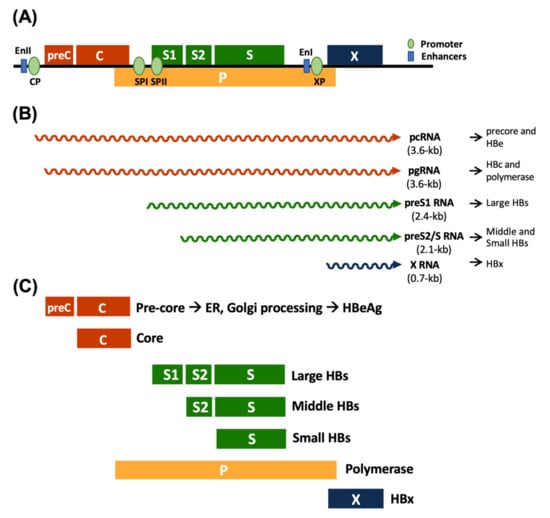 (A)

EnII preC C S1 S2 S EnI X Promoter Enhancers

CP SPI SPII P XP

(B)

pcRNA (3.6-kb) → precore and HBe

pgRNA (3.6-kb) → HBc and polymerase

preS1 RNA (2.4-kb) → Large HBs

preS2/S RNA (2.1-kb) → Middle and Small HBs

X RNA (0.7-kb) → HBx

(C)

preC C Pre-core → ER, Golgi processing → HBeAg

C Core

S1 S2 S Large HBs

S2 S Middle HBs

S Small HBs

P Polymerase

X HBx